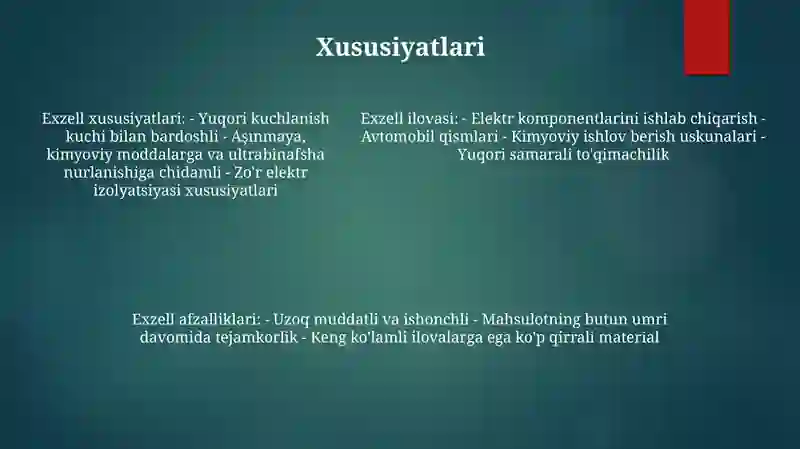 Xususiyatlari

Exzell xususiyatlari: - Yuqori kuchlanish kuchi bilan bardoshli - Aşınmaya, kimyoviy moddalarga va ultrabinafsha nurlanishiga chidamli - Zo'r elektr izolyatsiyasi xususiyatlari

Exzell ilovasi: - Elektr komponentlarini ishlab chiqarish - Avtomobil qismlari - Kimyoviy ishlov berish uskunalari - Yuqori samarali to'qimachilik

Exzell afzalliklari: - Uzoq muddatli va ishonchli - Mahsulotning butun umri davomida tejamkorlik - Keng ko'lamli ilovalarga ega ko'p qirrali material